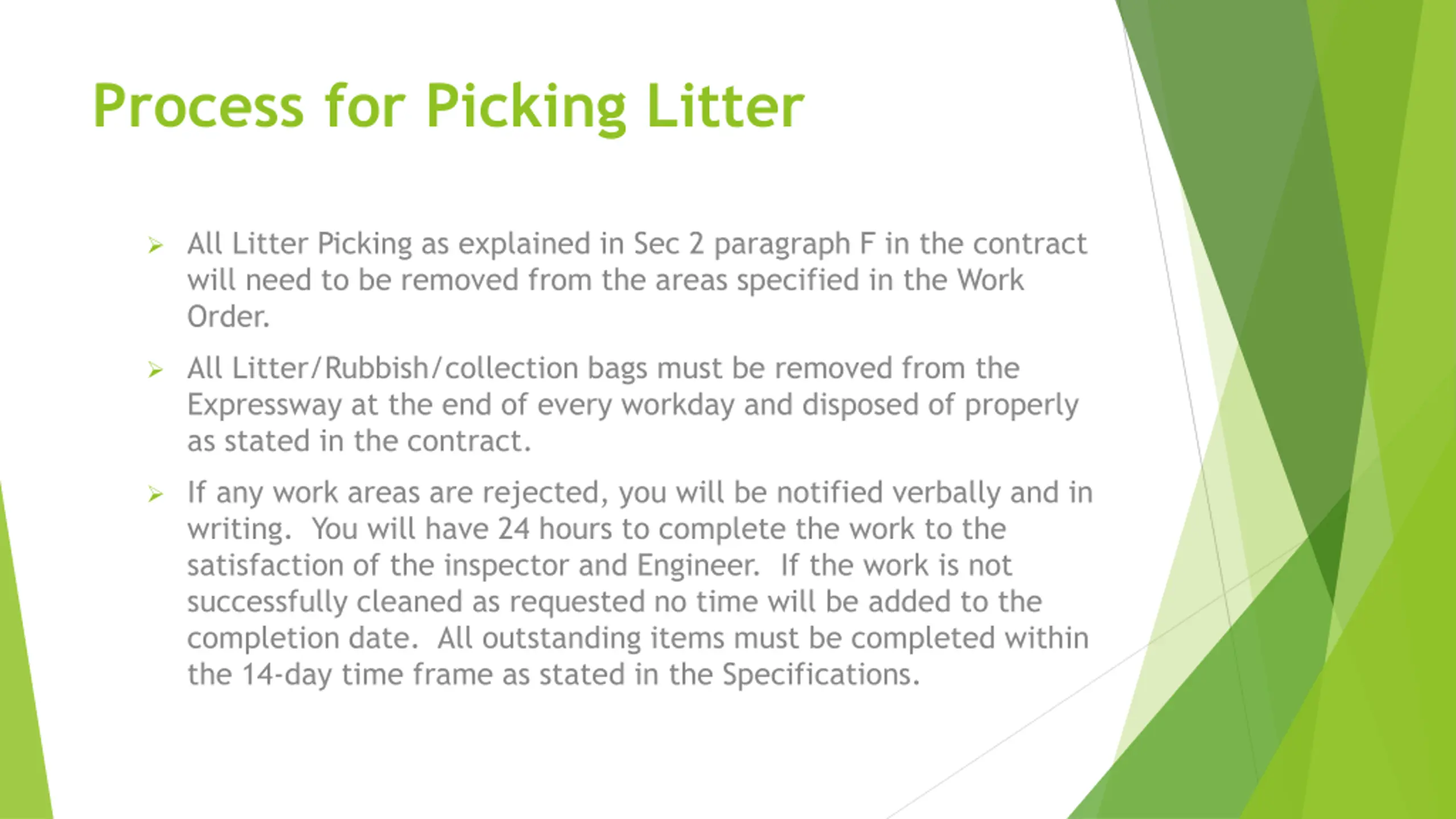 Process for Picking Litter

➢ All Litter Picking as explained in Sec 2 paragraph F in the contract will need to be removed from the areas specified in the Work Order.

➢ All Litter/Rubbish/collection bags must be removed from the Expressway at the end of every workday and disposed of properly as stated in the contract.

➢ If any work areas are rejected, you will be notified verbally and in writing. You will have 24 hours to complete the work to the satisfaction of the inspector and Engineer. If the work is not successfully cleaned as requested no time will be added to the completion date. All outstanding items must be completed within the 14-day time frame as stated in the Specifications.